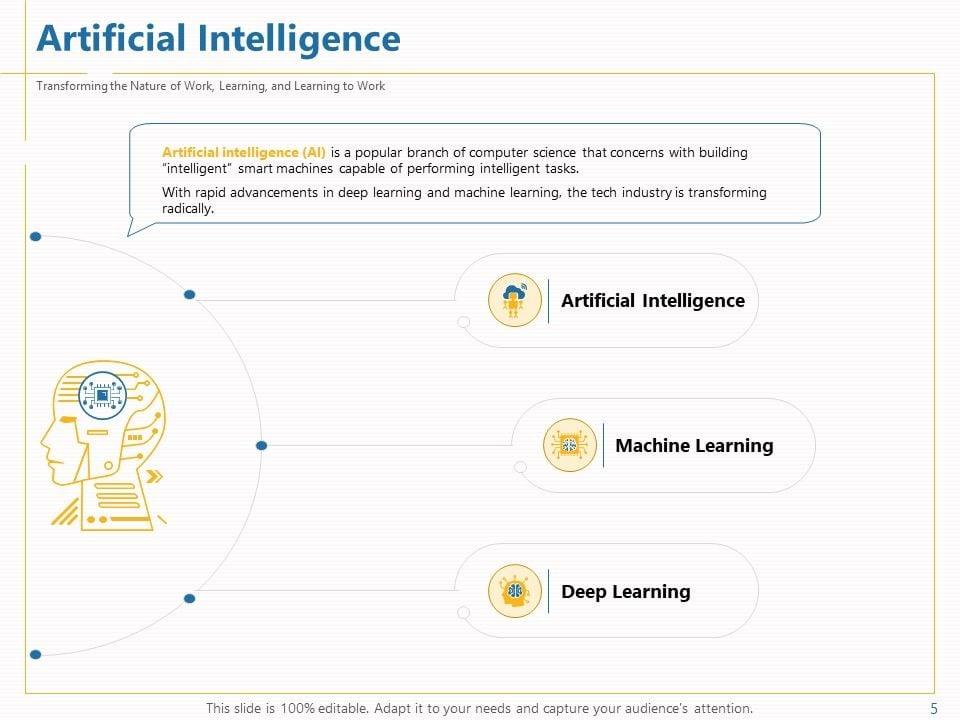 Artificial Intelligence

Transforming the Nature of Work, Learning, and Learning to Work

Artificial intelligence (AI) is a popular branch of computer science that concerns with building "intelligent" smart machines capable of performing intelligent tasks.

With rapid advancements in deep learning and machine learning, the tech industry is transforming radically.

Artificial Intelligence

Machine Learning

Deep Learning

This slide is 100% editable. Adapt it to your needs and capture your audience's attention.

5